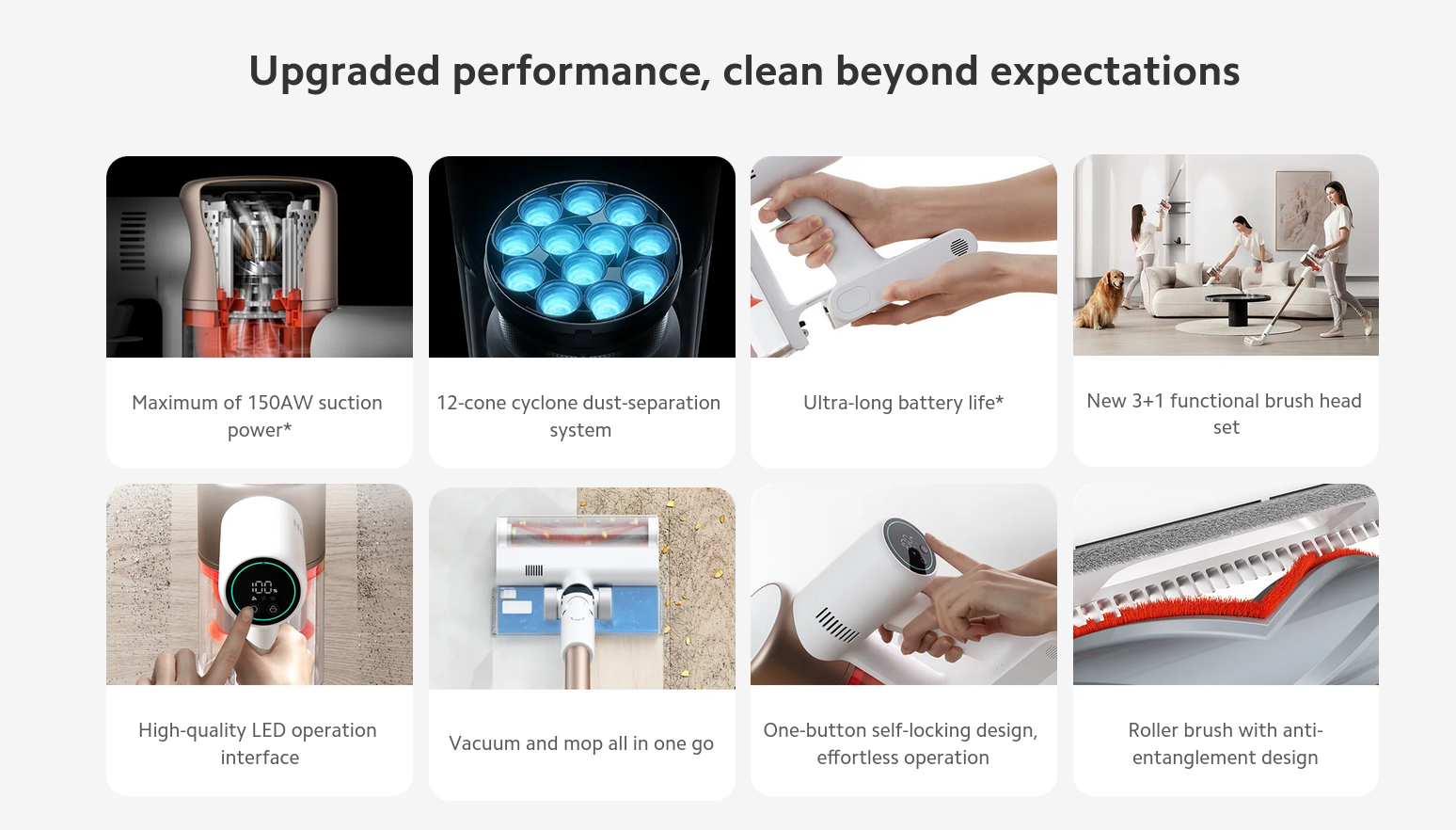 Upgraded performance, clean beyond expectations

Maximum of 150AW suction power*

12-cone cyclone dust-separation system

Ultra-long battery life*

New 3+1 functional brush head set

100

High-quality LED operation interface

Vacuum and mop all in one go

One-button self-locking design, effortless operation

Roller brush with anti-entanglement design